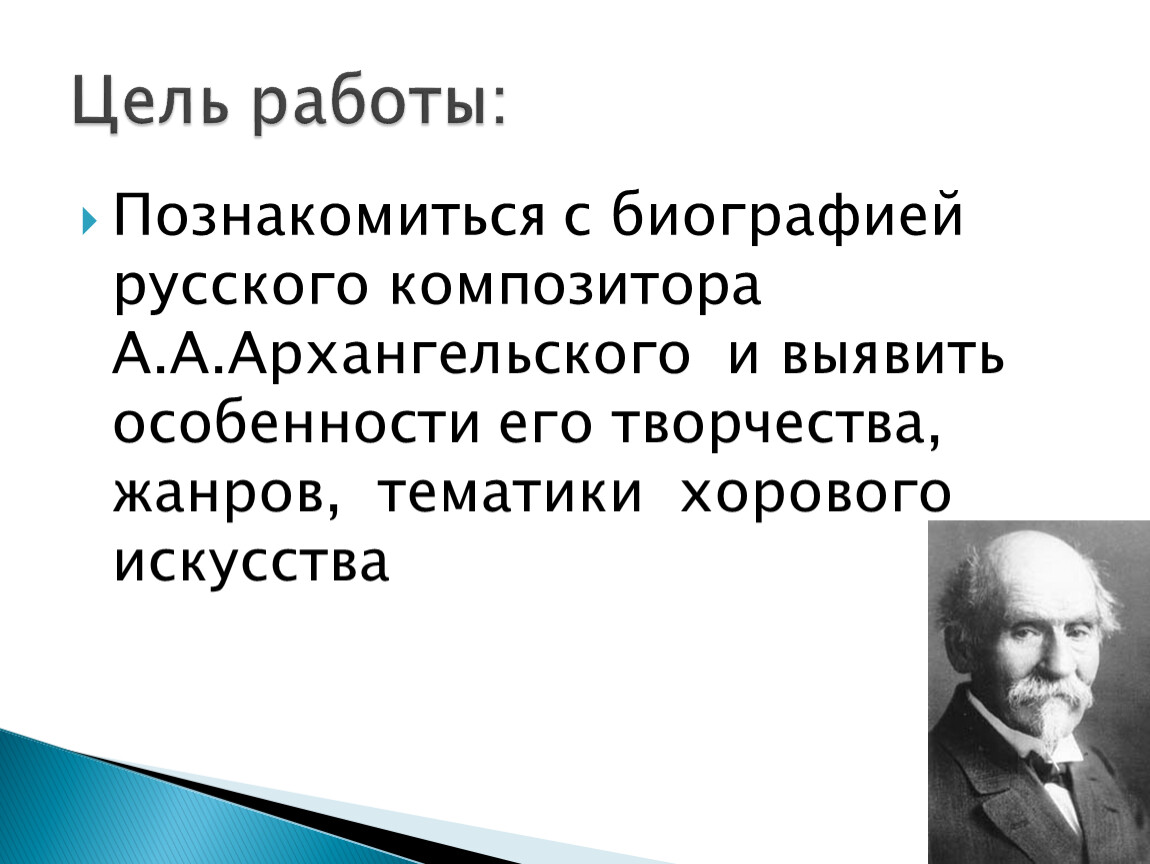 Цель работы:

Познакомиться с биографией русского композитора А.А.Архангельского и выявить особенности его творчества, жанров, тематики хорового искусства